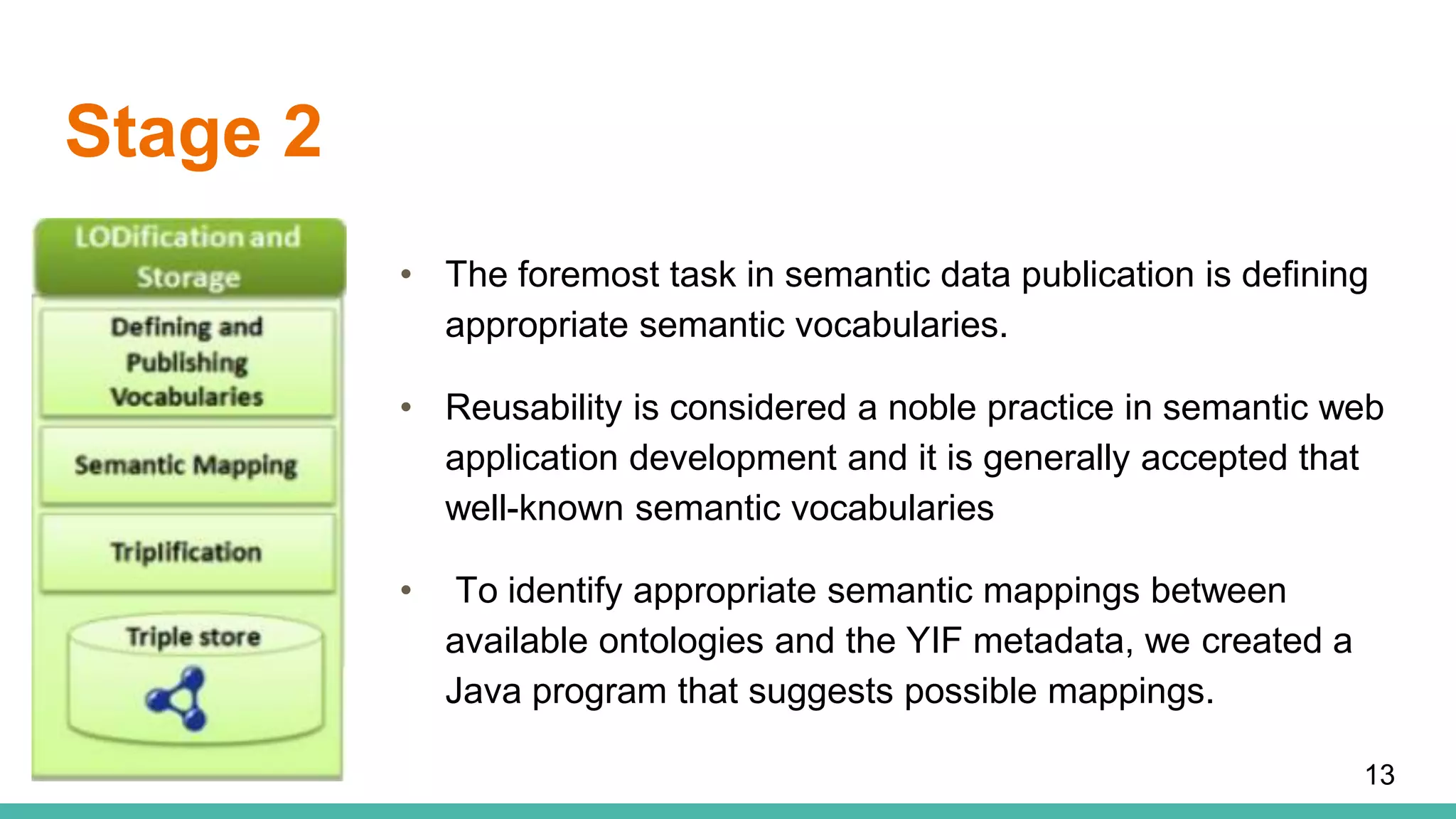 Stage 2

LODification and Storage

Defining and Publishing Vocabularies

Semantic Mapping

Triplification

Triple store

• The foremost task in semantic data publication is defining appropriate semantic vocabularies.

• Reusability is considered a noble practice in semantic web application development and it is generally accepted that well-known semantic vocabularies

• To identify appropriate semantic mappings between available ontologies and the YIF metadata, we created a Java program that suggests possible mappings.

13